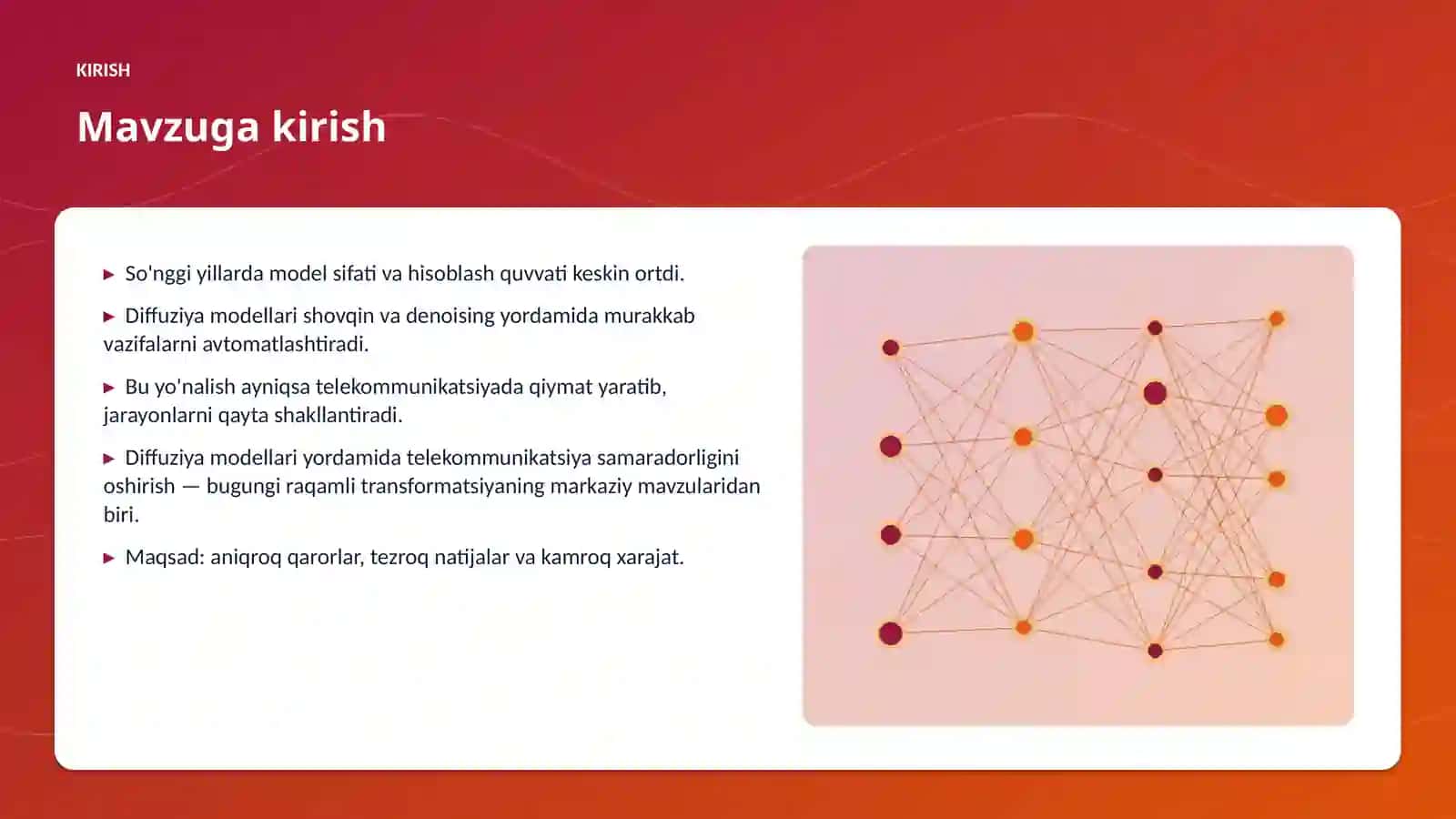 KIRISH

Mavzuga kirish

▶ So'nggi yillarda model sifati va hisoblash quvvati keskin ortdi.

▶ Diffuziya modellari shovqin va denoising yordamida murakkab vazifalarni avtomatlashtiradi.

▶ Bu yo'nalish ayniqsa telekommunikatsiyada qiymat yaratib, jarayonlarni qayta shakllantiradi.

▶ Diffuziya modellari yordamida telekommunikatsiya samaradorligini oshirish — bugungi raqamli transformatsiyaning markaziy mavzularidan biri.

▶ Maqsad: aniqroq qarorlar, tezroq natijalar va kamroq xarajat.